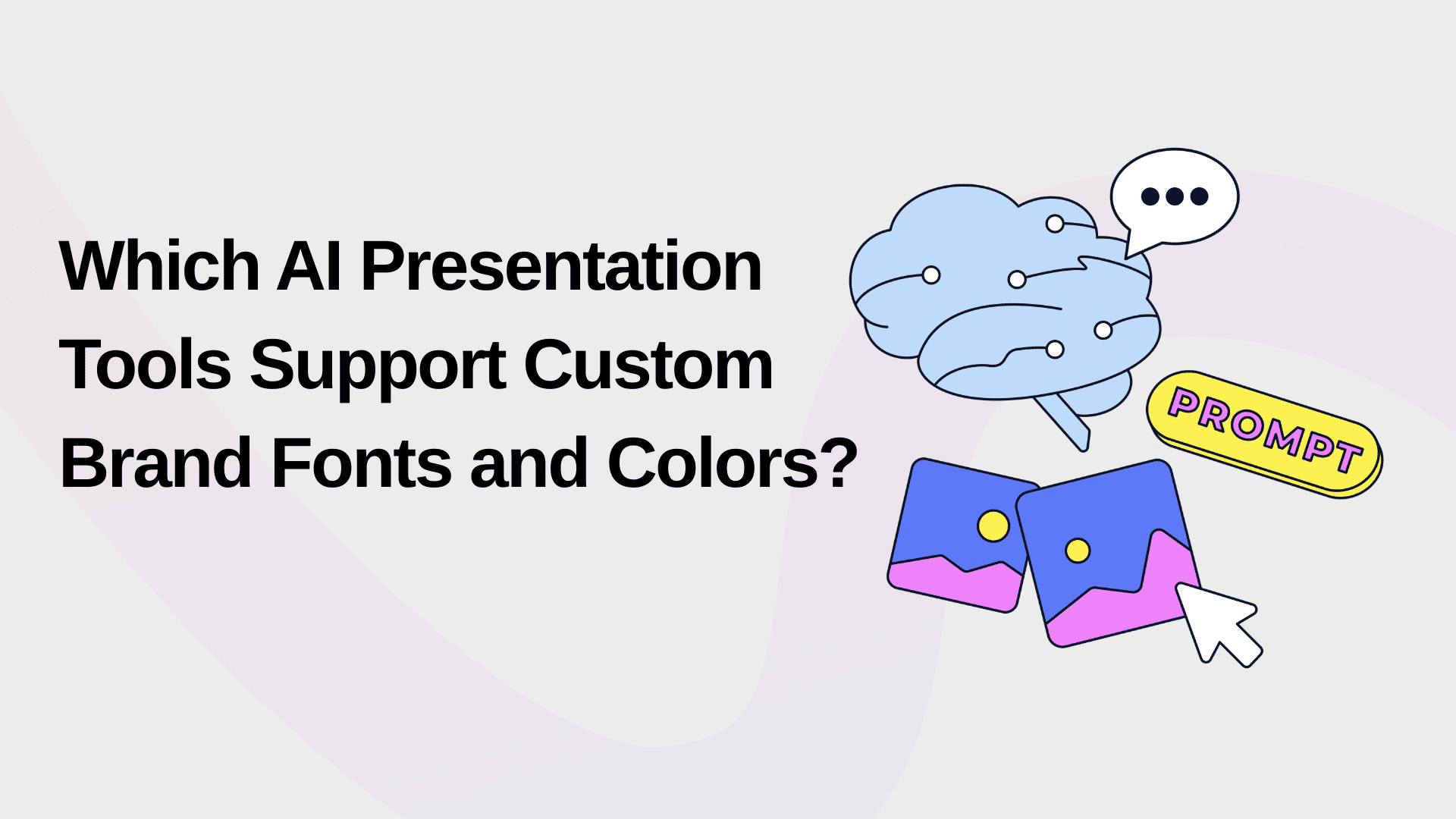 Which AI Presentation Tools Support Custom Brand Fonts and Colors?

PROMPT